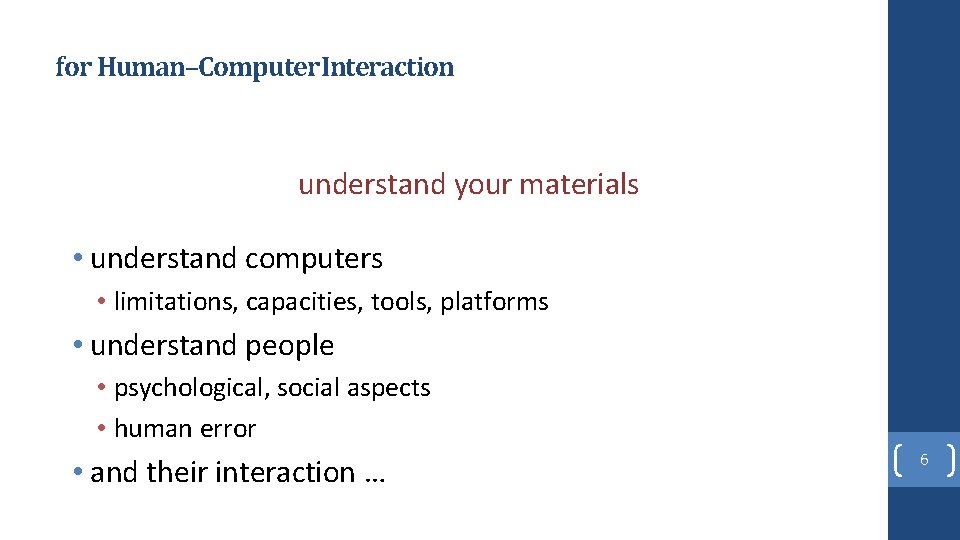 for Human–Computer Interaction

understand your materials

• understand computers
  • limitations, capacities, tools, platforms
• understand people
  • psychological, social aspects
  • human error
• and their interaction …

6